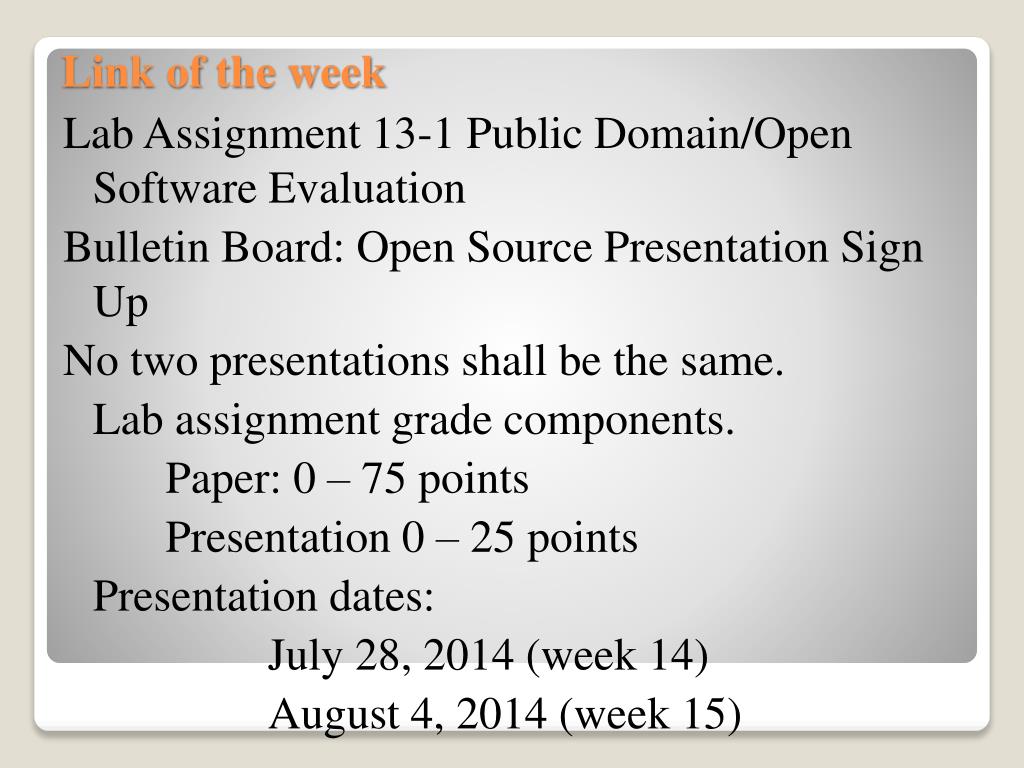 Link of the week

Lab Assignment 13-1 Public Domain/Open Software Evaluation

Bulletin Board: Open Source Presentation Sign Up

No two presentations shall be the same.

Lab assignment grade components.

Paper: 0 – 75 points

Presentation 0 – 25 points

Presentation dates:

July 28, 2014 (week 14)

August 4, 2014 (week 15)